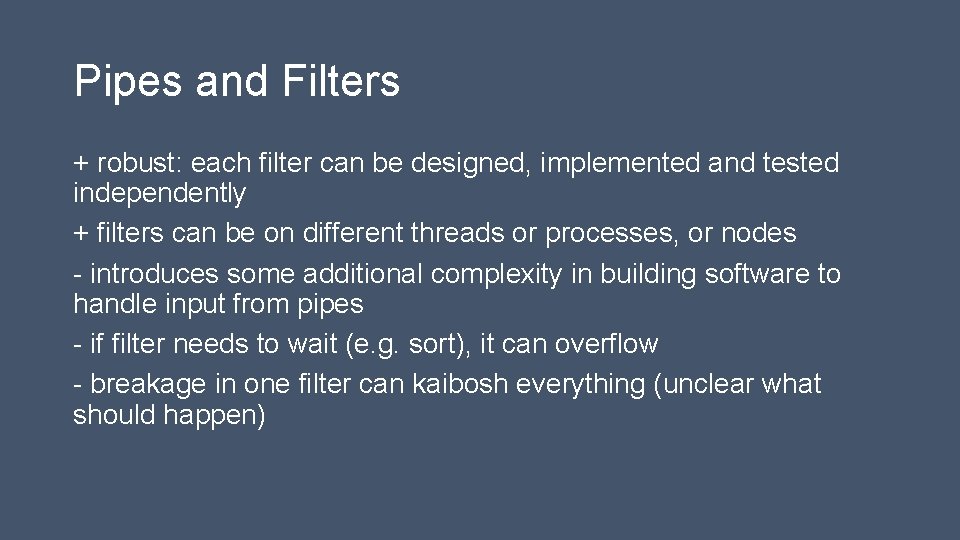 Pipes and Filters

+ robust: each filter can be designed, implemented and tested independently

+ filters can be on different threads or processes, or nodes

- introduces some additional complexity in building software to handle input from pipes

- if filter needs to wait (e.g. sort), it can overflow

- breakage in one filter can kaibosh everything (unclear what should happen)